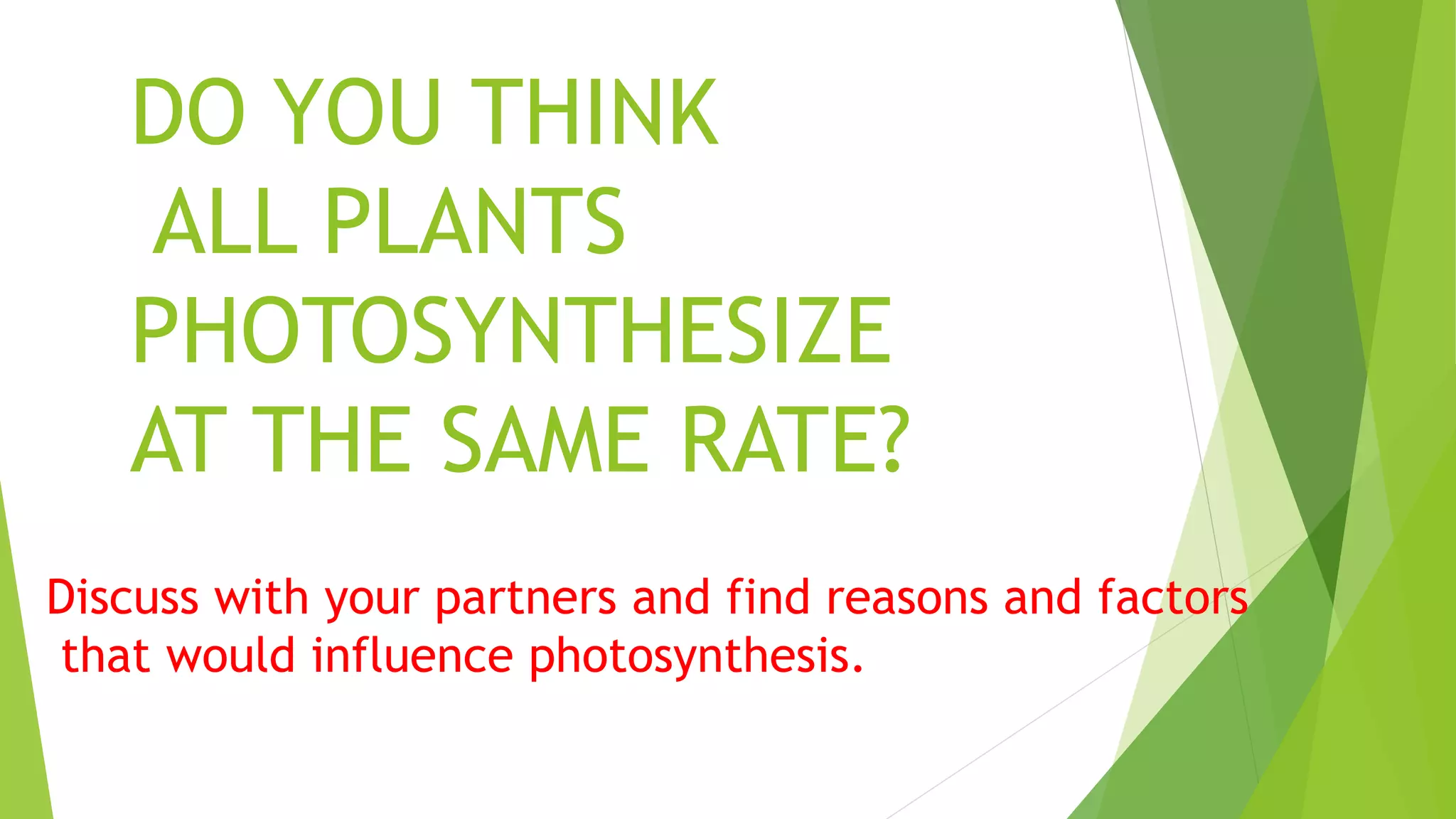 DO YOU THINK ALL PLANTS PHOTOSYNTHESIZE AT THE SAME RATE?

Discuss with your partners and find reasons and factors that would influence photosynthesis.